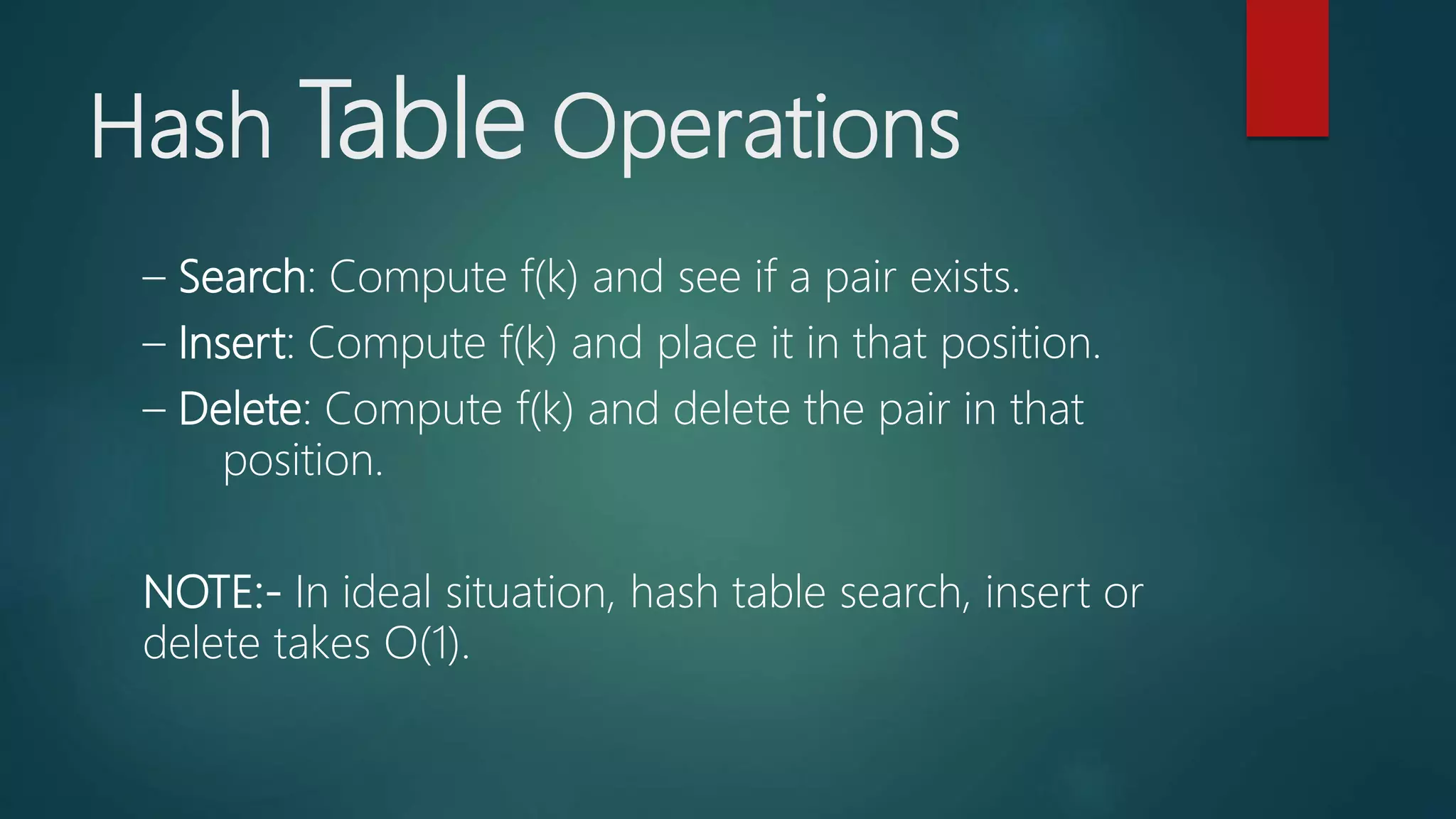 Hash Table Operations

– Search: Compute f(k) and see if a pair exists.

– Insert: Compute f(k) and place it in that position.

– Delete: Compute f(k) and delete the pair in that position.

NOTE:- In ideal situation, hash table search, insert or delete takes O(1).